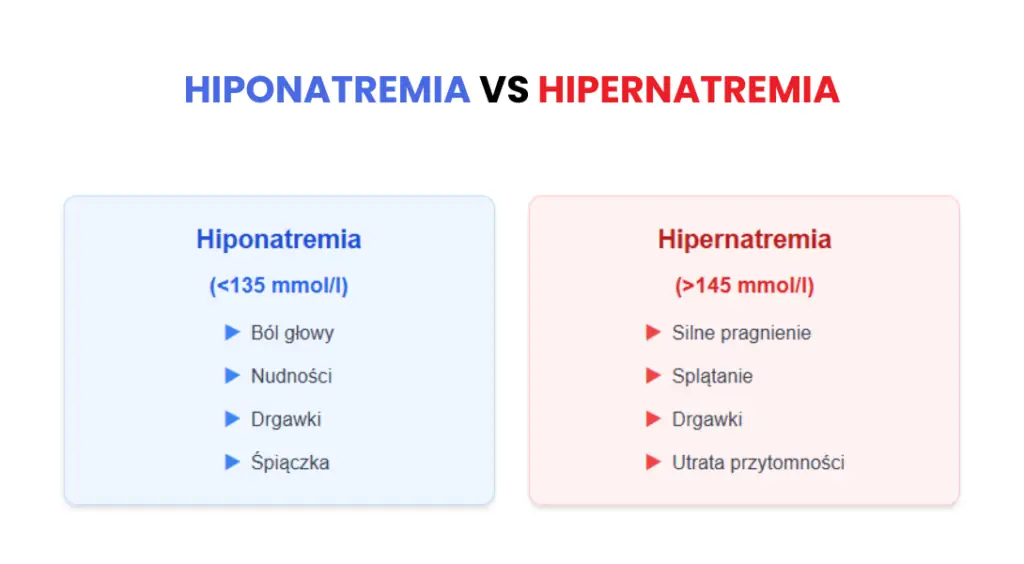 HIPONATREMIA VS HIPERNATREMIA

Hiponatremia
(<135 mmol/l)
▶ Ból głowy
▶ Nudności
▶ Drgawki
▶ Śpiączka

Hipernatremia
(>145 mmol/l)
▶ Silne pragnienie
▶ Splątanie
▶ Drgawki
▶ Utrata przytomności